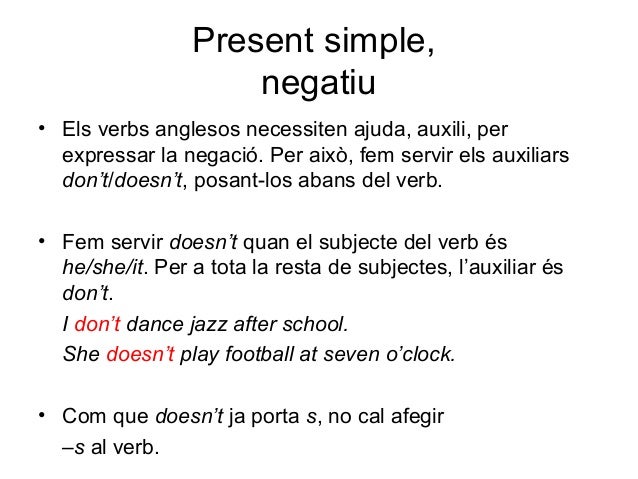 Present simple, negatiu

• Els verbs anglesos necessiten ajuda, auxili, per expressar la negació. Per això, fem servir els auxiliars don't/doesn't, posant-los abans del verb.

• Fem servir doesn't quan el subjecte del verb és he/she/it. Per a tota la resta de subjectes, l'auxiliar és don't.

I don't dance jazz after school.

She doesn't play football at seven o'clock.

• Com que doesn't ja porta s, no cal afegir –s al verb.